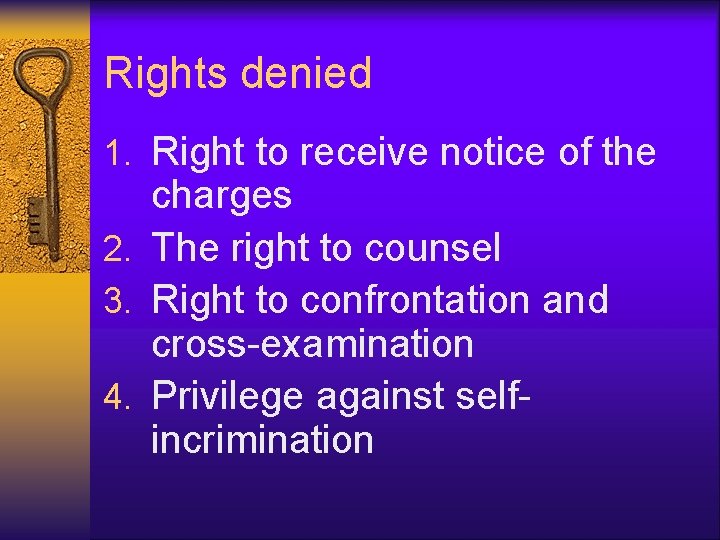 Rights denied

1. Right to receive notice of the charges
2. The right to counsel
3. Right to confrontation and cross-examination
4. Privilege against self-incrimination